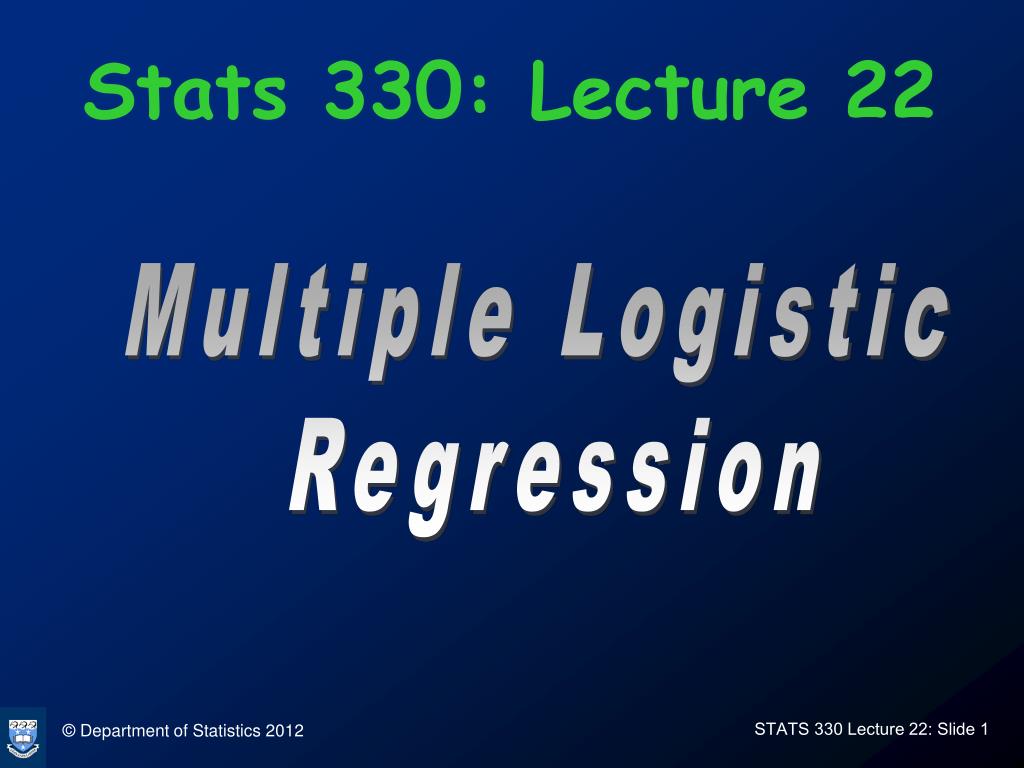 Stats 330: Lecture 22

Multiple Logistic Regression

© Department of Statistics 2012

STATS 330 Lecture 22: Slide 1